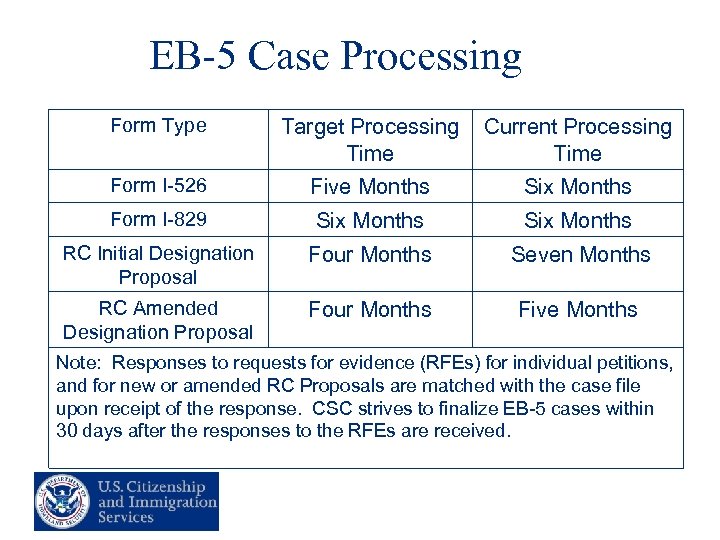 EB-5 Case Processing

| Form Type | Target Processing Time | Current Processing Time |
|---|---|---|
| Form I-526 | Five Months | Six Months |
| Form I-829 | Six Months | Six Months |
| RC Initial Designation Proposal | Four Months | Seven Months |
| RC Amended Designation Proposal | Four Months | Five Months |

Note: Responses to requests for evidence (RFEs) for individual petitions, and for new or amended RC Proposals are matched with the case file upon receipt of the response. CSC strives to finalize EB-5 cases within 30 days after the responses to the RFEs are received.

U.S. DEPARTMENT OF HOMELAND SECURITY

U.S. Citizenship and Immigration Services